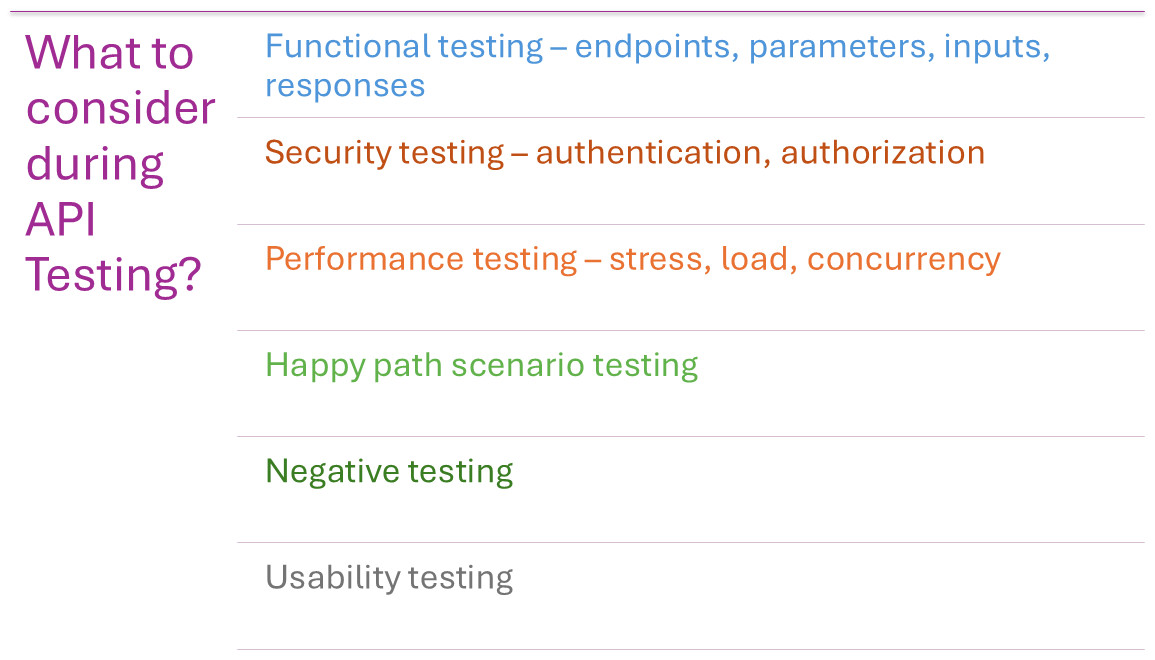 What to consider during API Testing?

Functional testing – endpoints, parameters, inputs, responses

Security testing – authentication, authorization

Performance testing – stress, load, concurrency

Happy path scenario testing

Negative testing

Usability testing